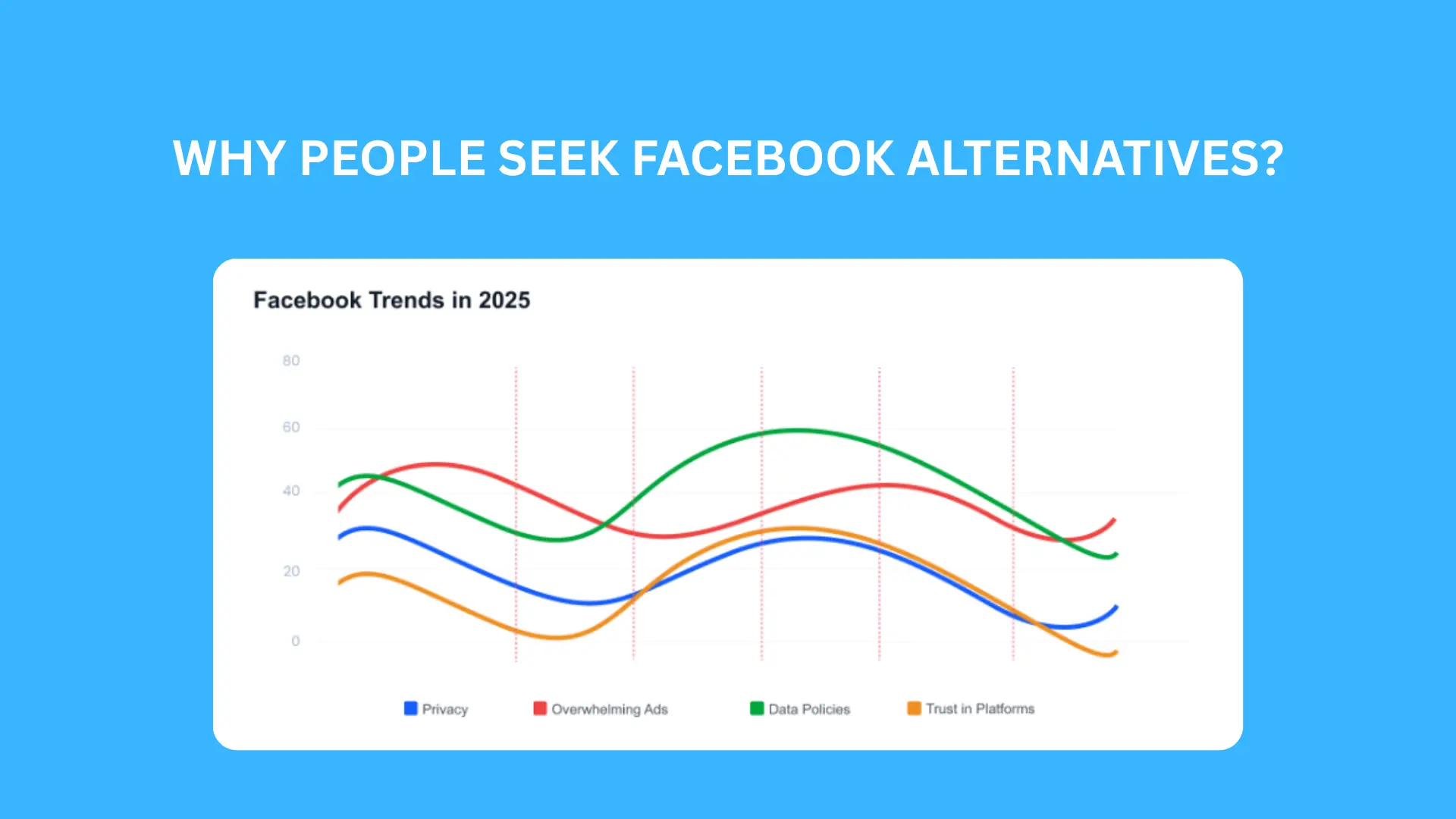 WHY PEOPLE SEEK FACEBOOK ALTERNATIVES?

Facebook Trends in 2025

80
60
40
20
0

Privacy
Overwhelming Ads
Data Policies
Trust in Platforms